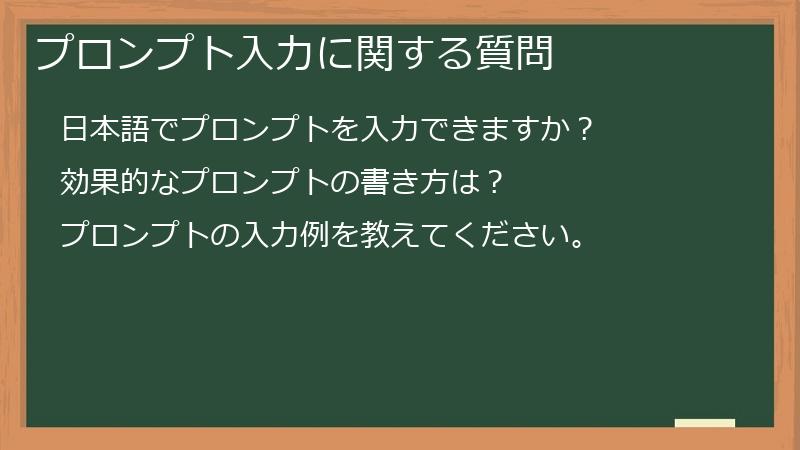 プロンプト入力に関する質問

日本語でプロンプトを入力できますか？

効果的なプロンプトの書き方は？

プロンプトの入力例を教えてください。